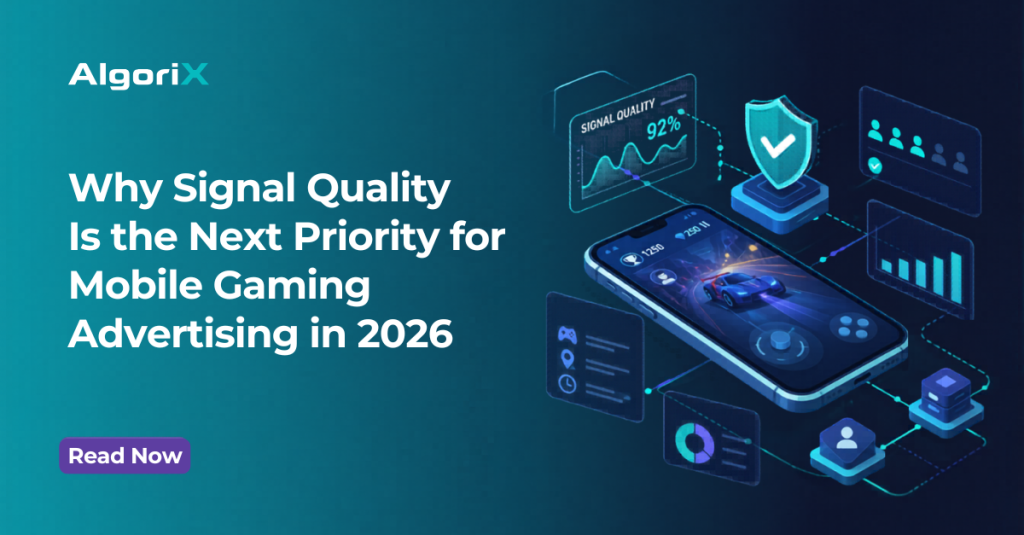 AlgoriX

Why Signal Quality Is the Next Priority for Mobile Gaming Advertising in 2026

Read Now

SIGNAL QUALITY 92%

1250

250